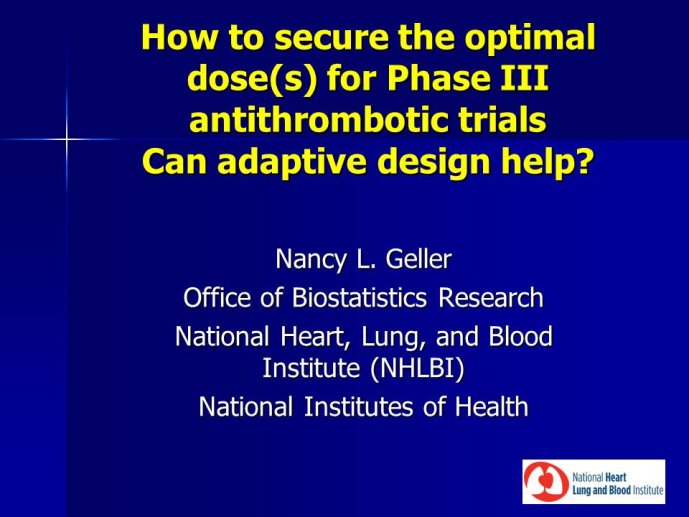 How to secure the optimal dose(s) for Phase III antithrombotic trials
Can adaptive design help?

Nancy L. Geller
Office of Biostatistics Research
National Heart, Lung, and Blood Institute (NHLBI)
National Institutes of Health

National Heart
Lung and Blood Institute